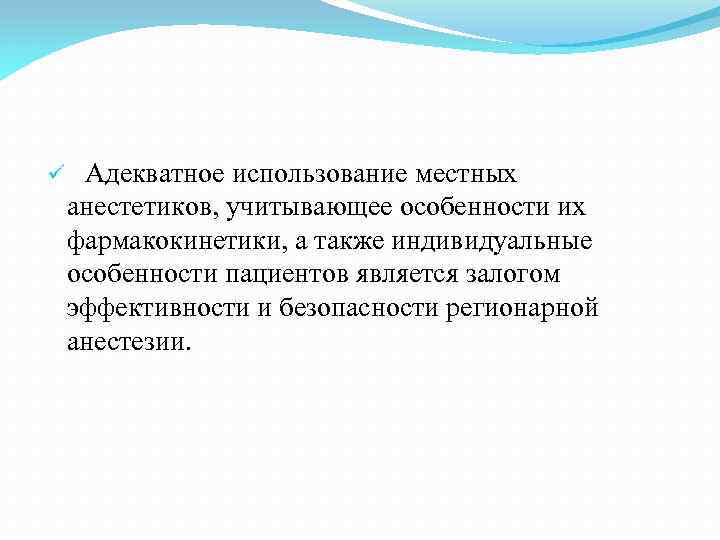 ✓ Адекватное использование местных анестетиков, учитывающее особенности их фармакокинетики, а также индивидуальные особенности пациентов является залогом эффективности и безопасности регионарной анестезии.